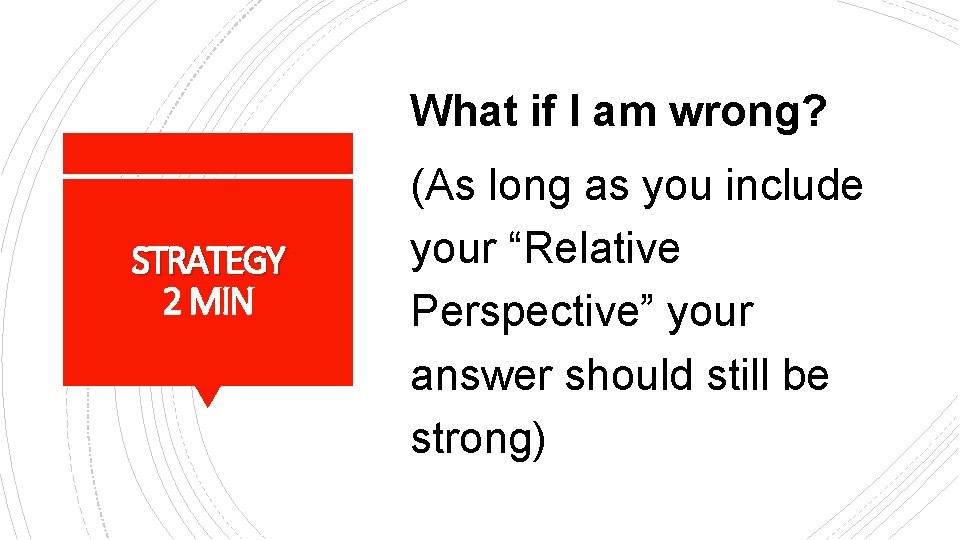 STRATEGY
2 MIN

What if I am wrong?

(As long as you include your “Relative Perspective” your answer should still be strong)